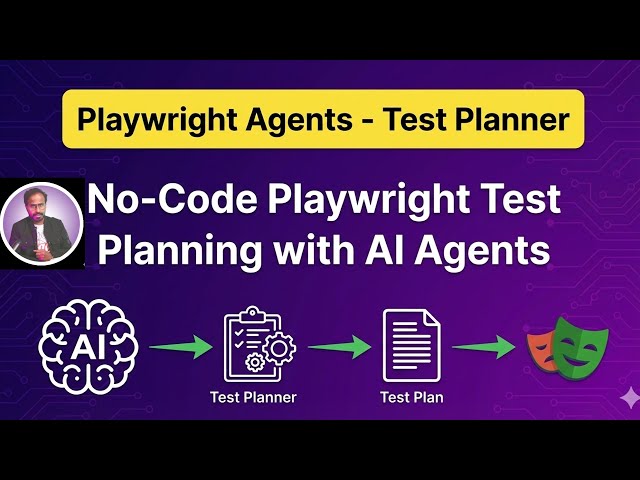 Playwright Agents - Test Planner

No-Code Playwright Test Planning with AI Agents

AI

Test Planner

Test Plan